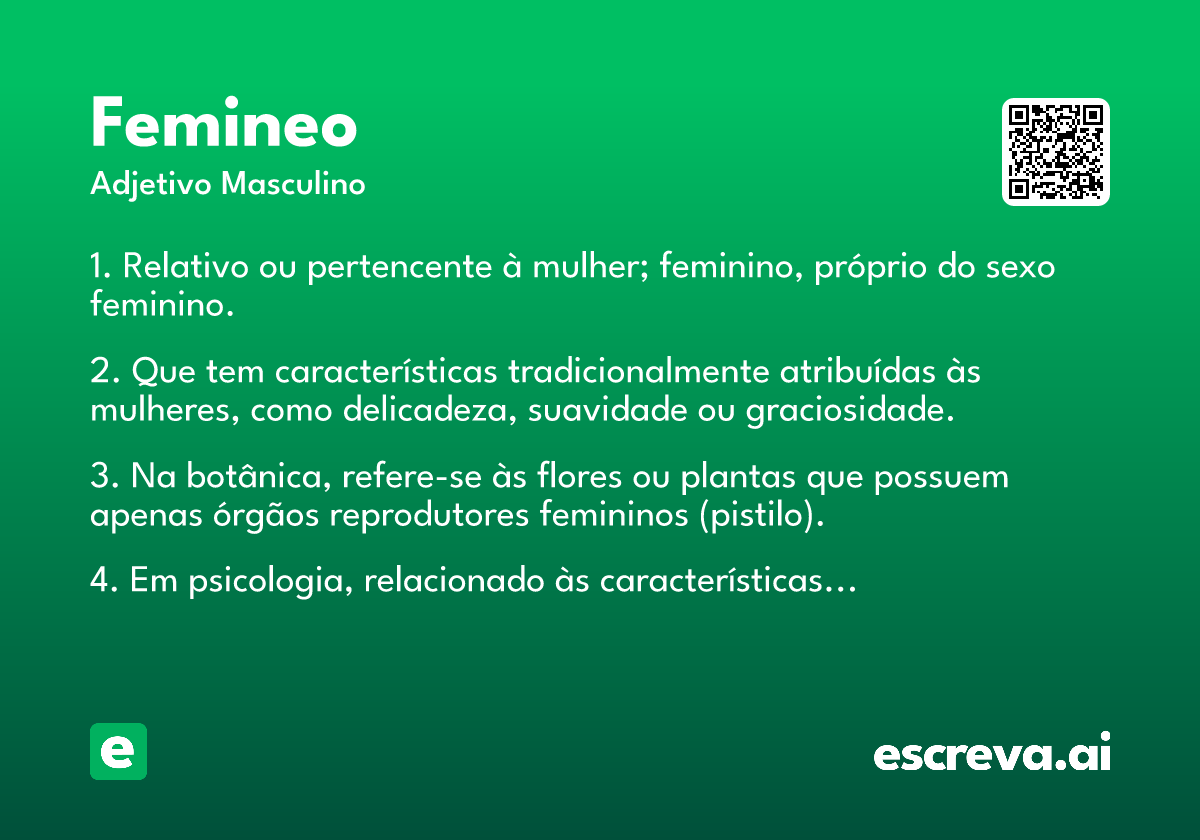 Femineo
Adjetivo Masculino

1. Relativo ou pertencente à mulher; feminino, próprio do sexo feminino.

2. Que tem características tradicionalmente atribuídas às mulheres, como delicadeza, suavidade ou graciosidade.

3. Na botânica, refere-se às flores ou plantas que possuem apenas órgãos reprodutores femininos (pistilo).

4. Em psicologia, relacionado às características...

e

escreva.ai